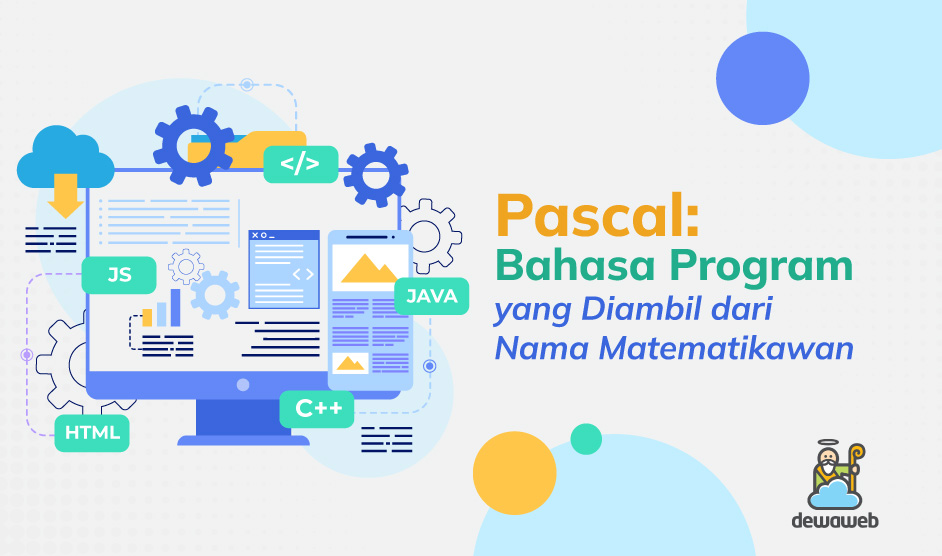 </>

JS

JAVA

C++

HTML

Pascal:
Bahasa Program
yang Diambil dari
Nama Matematikawan

dewaweb